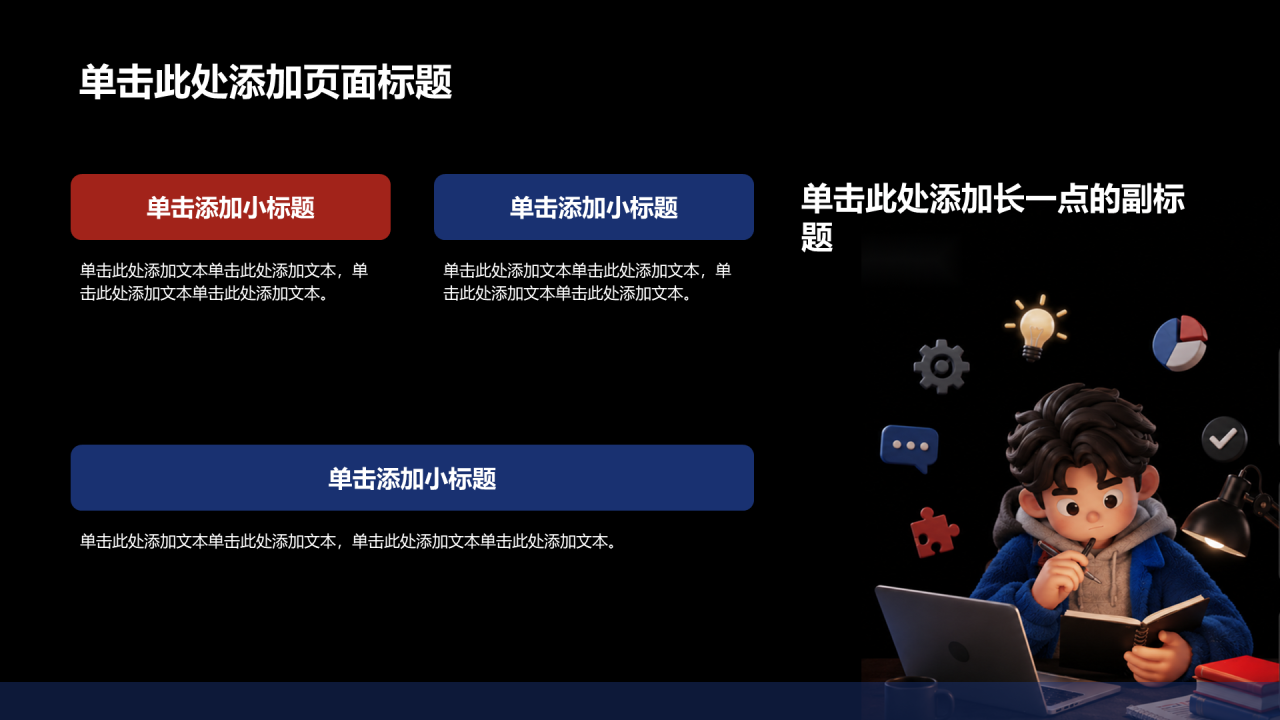 单击此处添加页面标题

单击添加小标题

单击此处添加文本单击此处添加文本，单击此处添加文本单击此处添加文本。

单击添加小标题

单击此处添加文本单击此处添加文本，单击此处添加文本单击此处添加文本。

单击此处添加长一点的副标题

单击添加小标题

单击此处添加文本单击此处添加文本，单击此处添加文本单击此处添加文本。